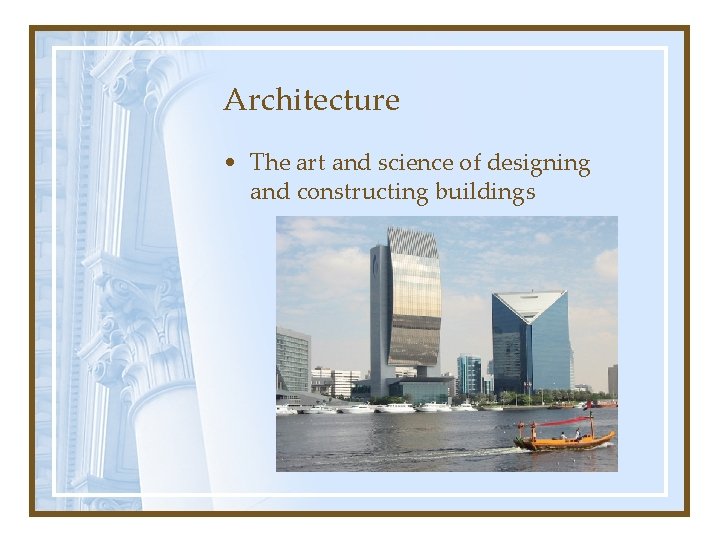 Architecture

• The art and science of designing and constructing buildings